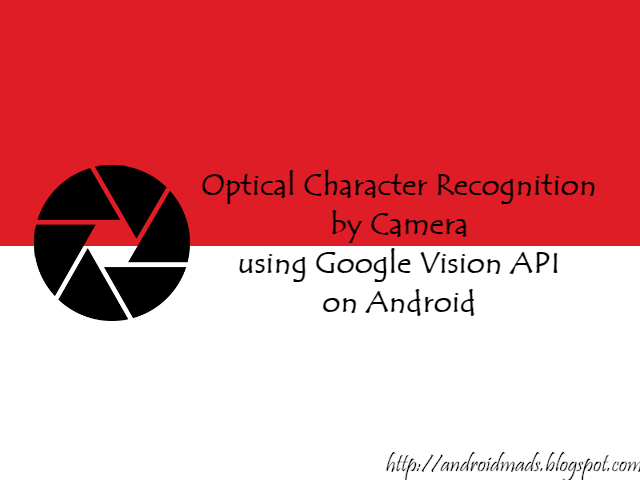 Optical Character Recognition by Camera using Google Vision API on Android

http://androidmads.blogspot.com